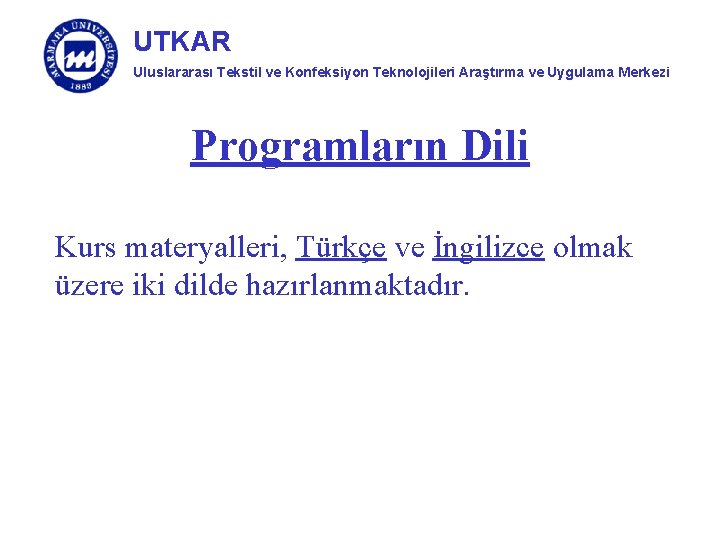 MARMARA ÜNİVERSİTESİ
1883

UTKAR
Uluslararası Tekstil ve Konfeksiyon Teknolojileri Araştırma ve Uygulama Merkezi

Programların Dili

Kurs materyalleri, Türkçe ve İngilizce olmak üzere iki dilde hazırlanmaktadır.